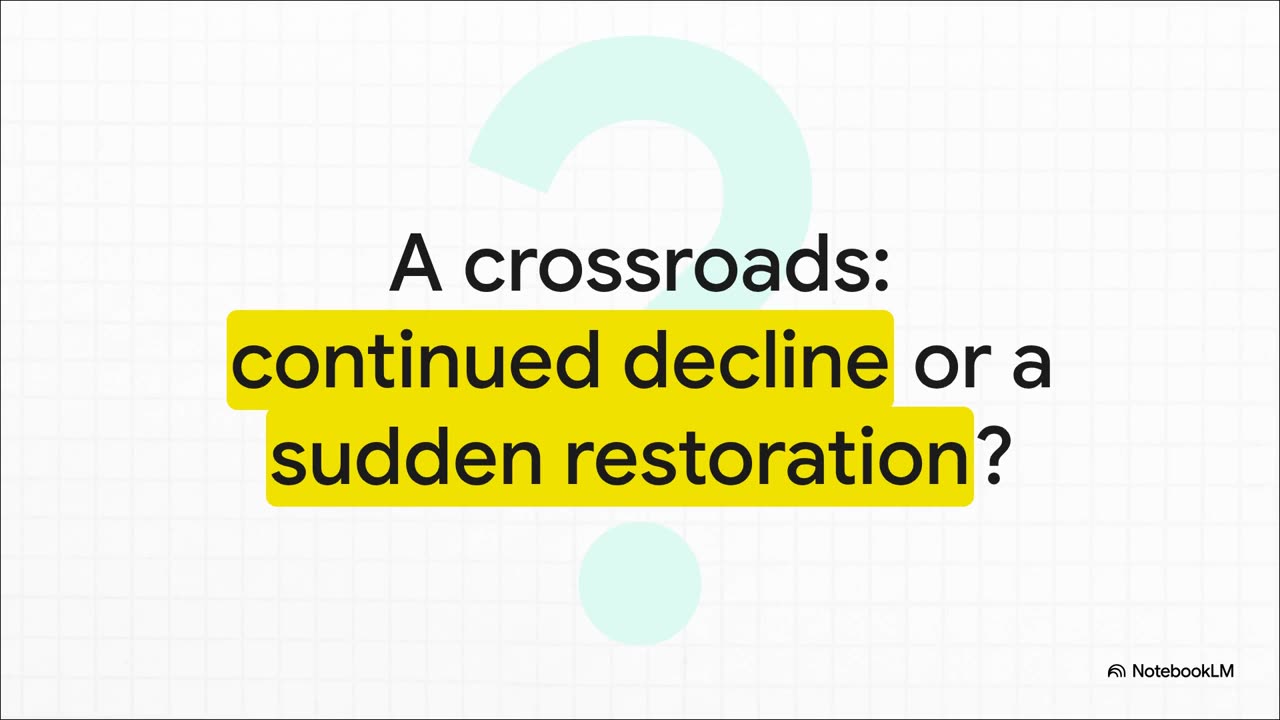 A crossroads:
continued decline or a sudden restoration?

NotebookLM